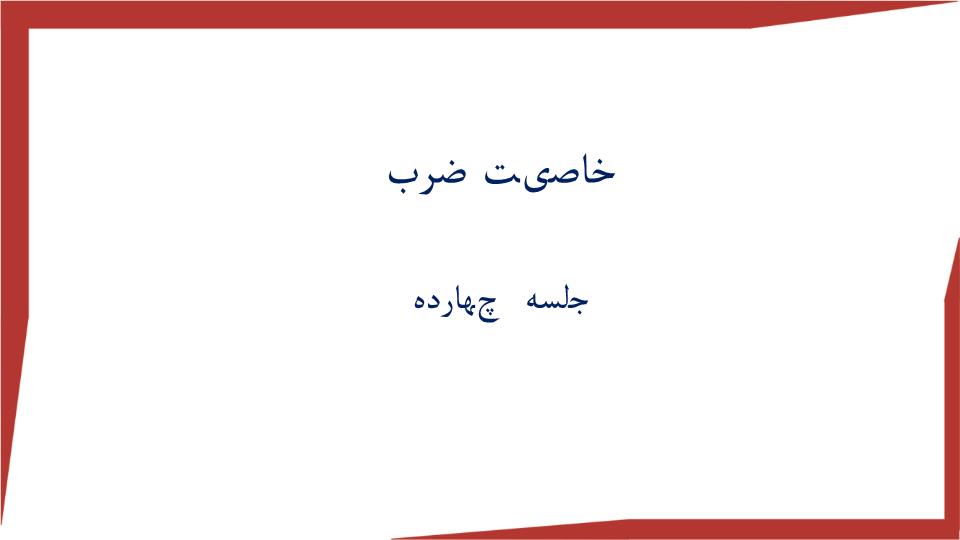 خاصیت ضرب

جلسه چهارده